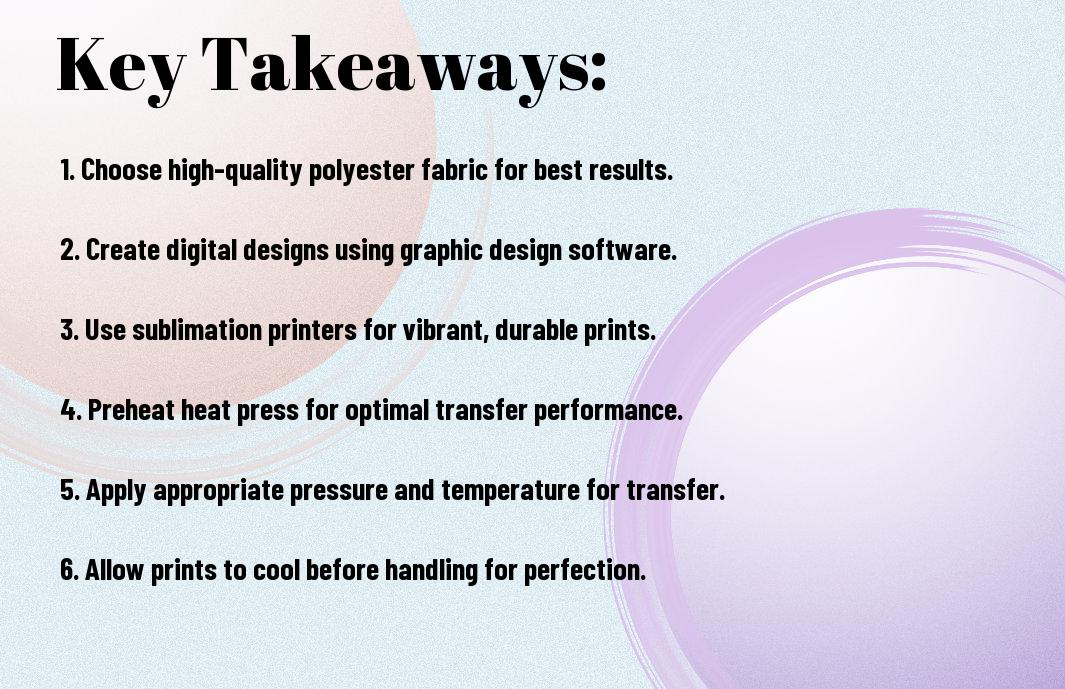 Key Takeaways:

1. Choose high-quality polyester fabric for best results.

2. Create digital designs using graphic design software.

3. Use sublimation printers for vibrant, durable prints.

4. Preheat heat press for optimal transfer performance.

5. Apply appropriate pressure and temperature for transfer.

6. Allow prints to cool before handling for perfection.